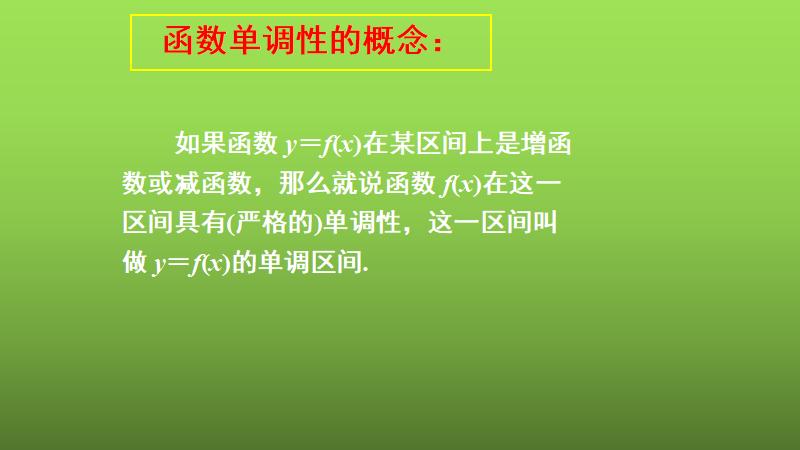 函数单调性的概念：

如果函数 $y=f(x)$在某区间上是增函数或减函数，那么就说函数 $f(x)$在这一区间具有(严格的)单调性，这一区间叫做 $y=f(x)$的单调区间.